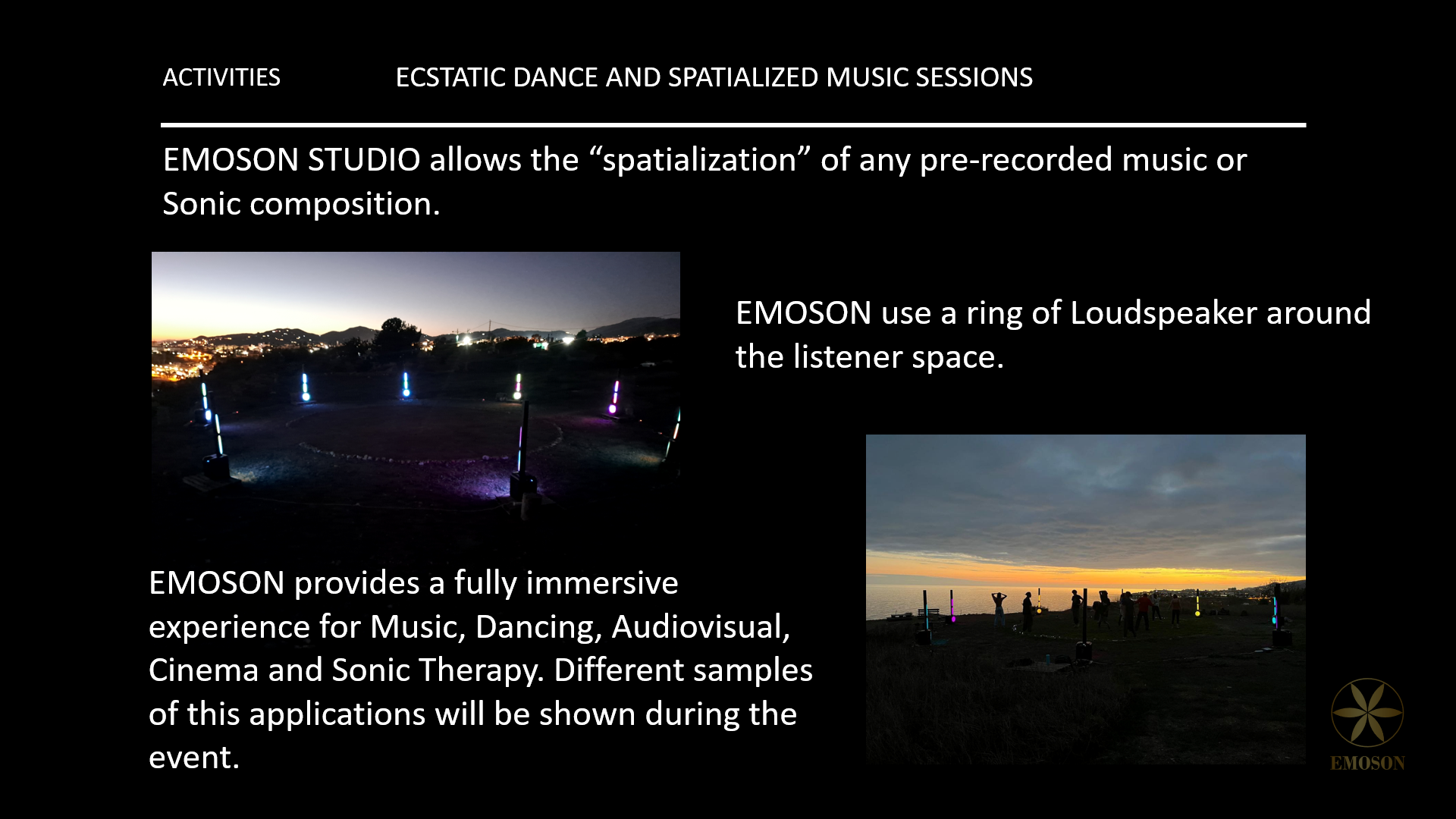 ACTIVITIES ECSTATIC DANCE AND SPATIALIZED MUSIC SESSIONS

EMOSON STUDIO allows the “spatialization” of any pre-recorded music or Sonic composition.

EMOSON use a ring of Loudspeaker around the listener space.

EMOSON provides a fully immersive experience for Music, Dancing, Audiovisual, Cinema and Sonic Therapy. Different samples of this applications will be shown during the event.

EMOSON